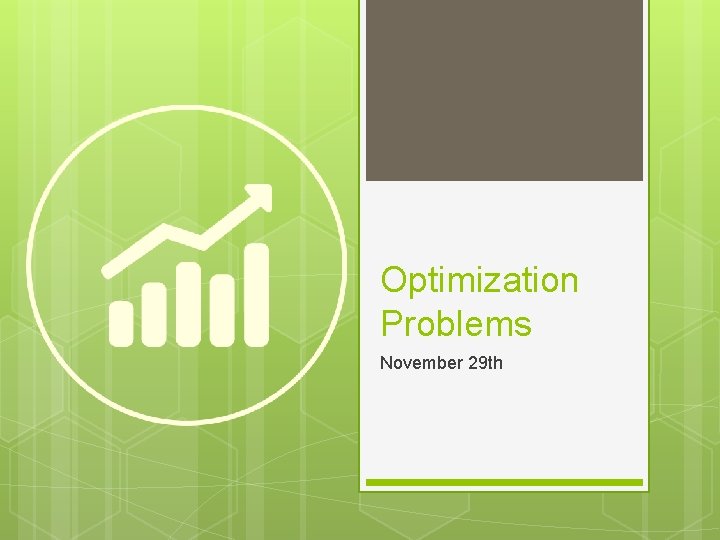 Optimization Problems

November 29th